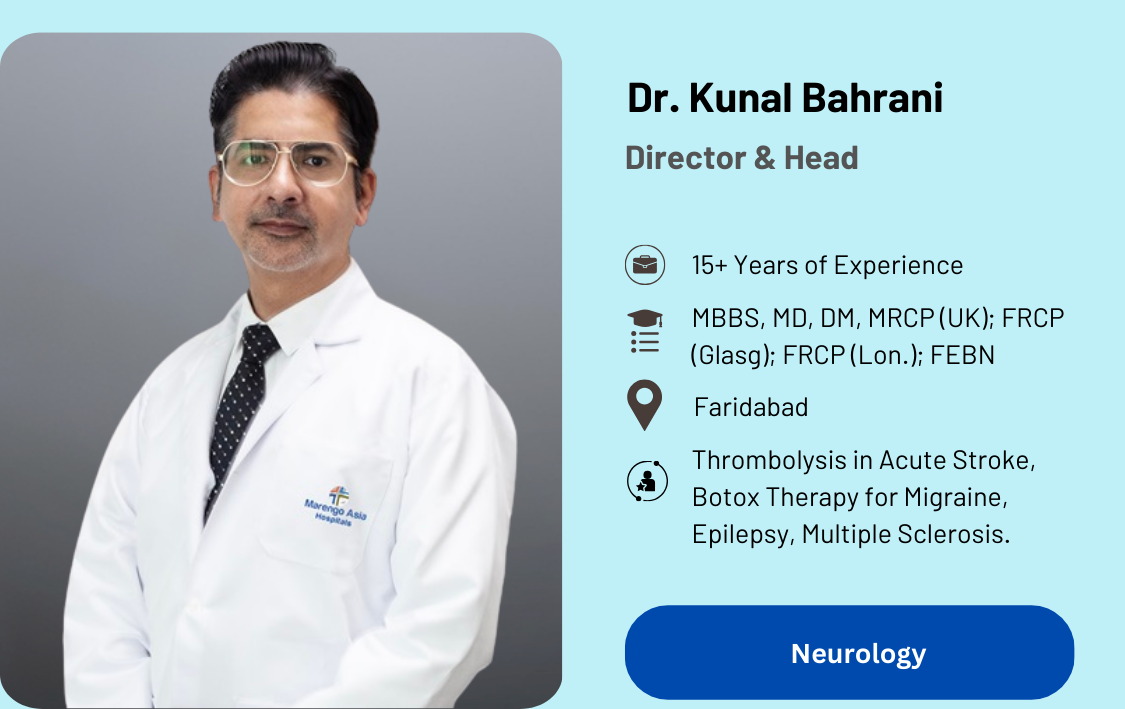 Marengo Asia Hospitals

Dr. Kunal Bahrani

Director & Head

15+ Years of Experience

MBBS, MD, DM, MRCP (UK); FRCP (Glasg); FRCP (Lon.); FEBN

Faridabad

Thrombolysis in Acute Stroke, Botox Therapy for Migraine, Epilepsy, Multiple Sclerosis.

Neurology